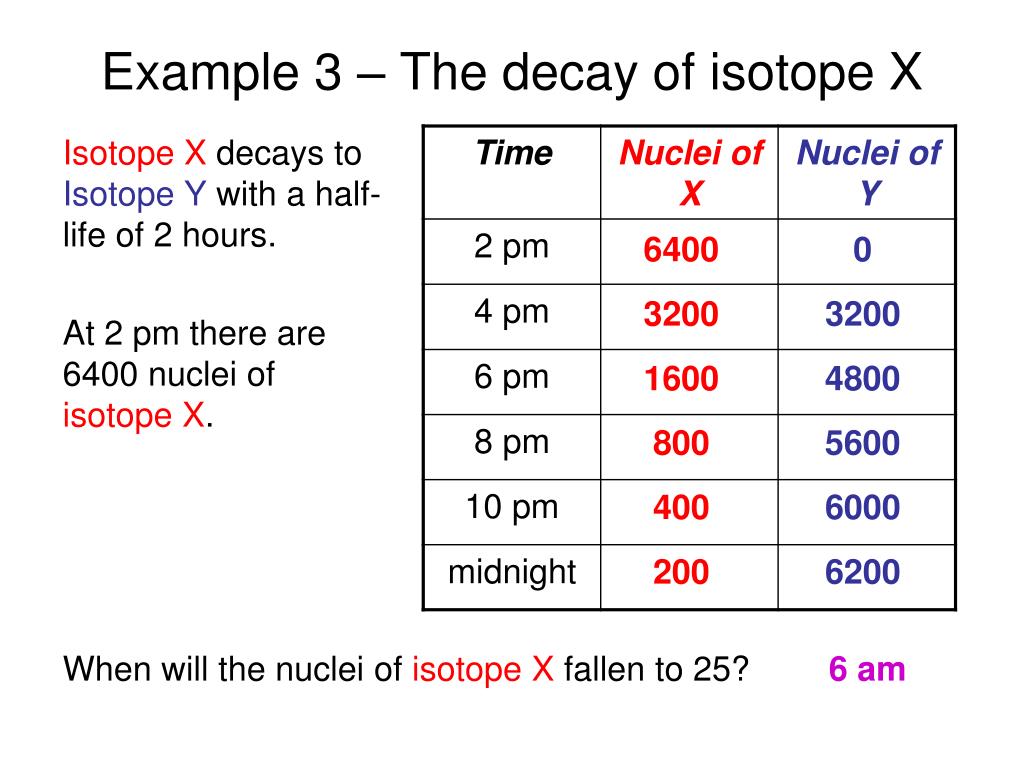 Example 3 – The decay of isotope X

Isotope X decays to Isotope Y with a half-life of 2 hours.

At 2 pm there are 6400 nuclei of isotope X.

| Time | Nuclei of X | Nuclei of Y |
|---|---|---|
| 2 pm | 6400 | 0 |
| 4 pm | 3200 | 3200 |
| 6 pm | 1600 | 4800 |
| 8 pm | 800 | 5600 |
| 10 pm | 400 | 6000 |
| midnight | 200 | 6200 |

When will the nuclei of isotope X fallen to 25? 6 am